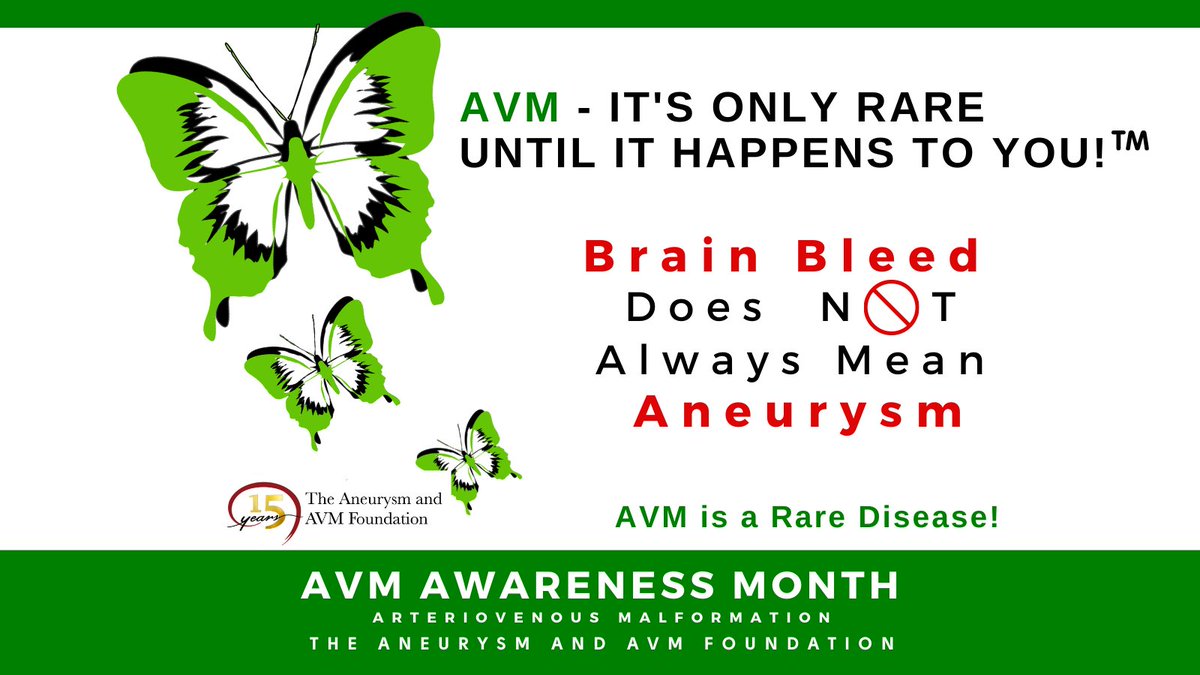 AVM - IT'S ONLY RARE UNTIL IT HAPPENS TO YOU!™

Brain Bleed
Does NOT
Always Mean
Aneurysm

15 years The Aneurysm and AVM Foundation

AVM is a Rare Disease!

AVM AWARENESS MONTH
ARTERIOVENOUS MALFORMATION
THE ANEURYSM AND AVM FOUNDATION